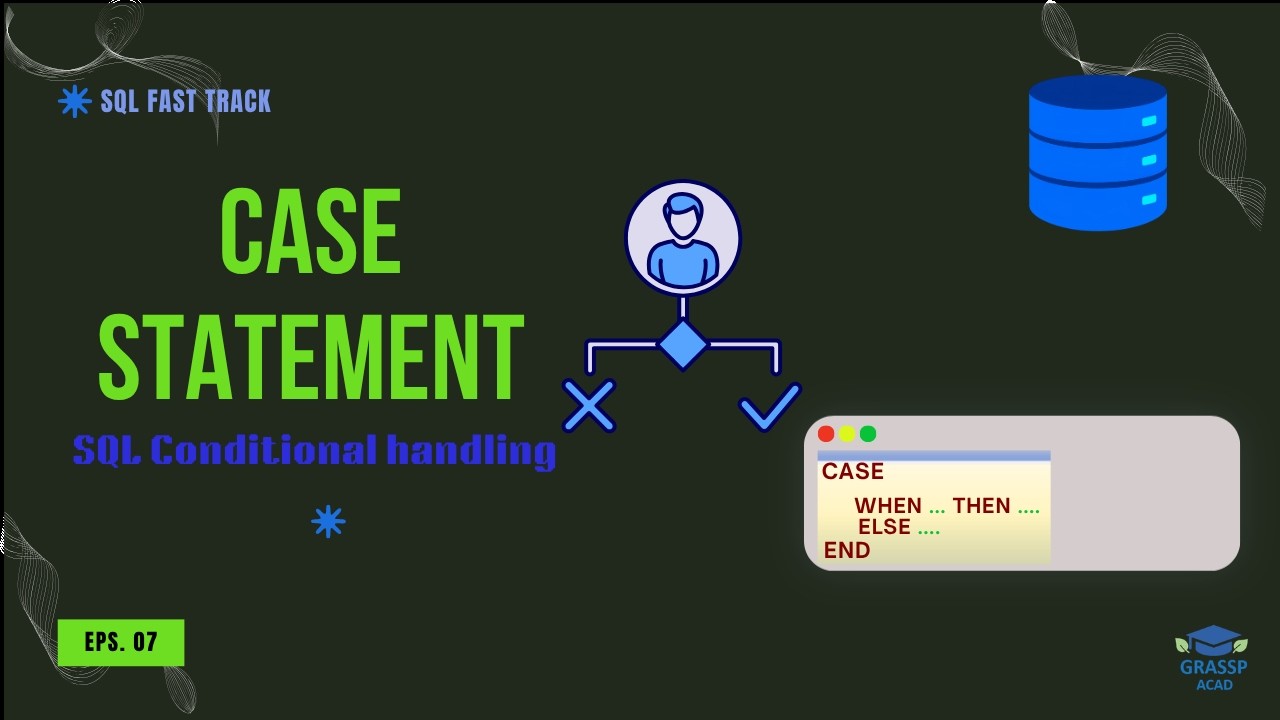 SQL FAST TRACK

CASE STATEMENT

SQL Conditional handling

CASE
WHEN ... THEN ....
ELSE ....
END

EPS. 07

GRASSP ACAD